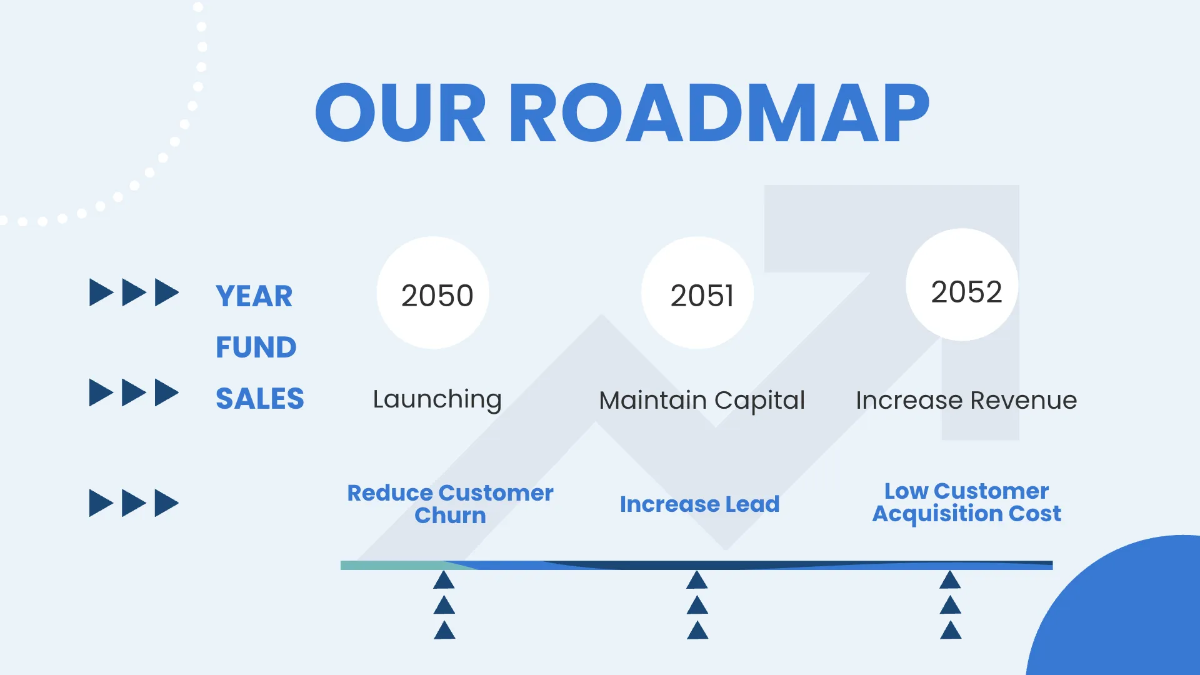 OUR ROADMAP

YEAR
FUND
SALES

2050
2051
2052

Launching
Maintain Capital
Increase Revenue

Reduce Customer Churn
Increase Lead
Low Customer Acquisition Cost